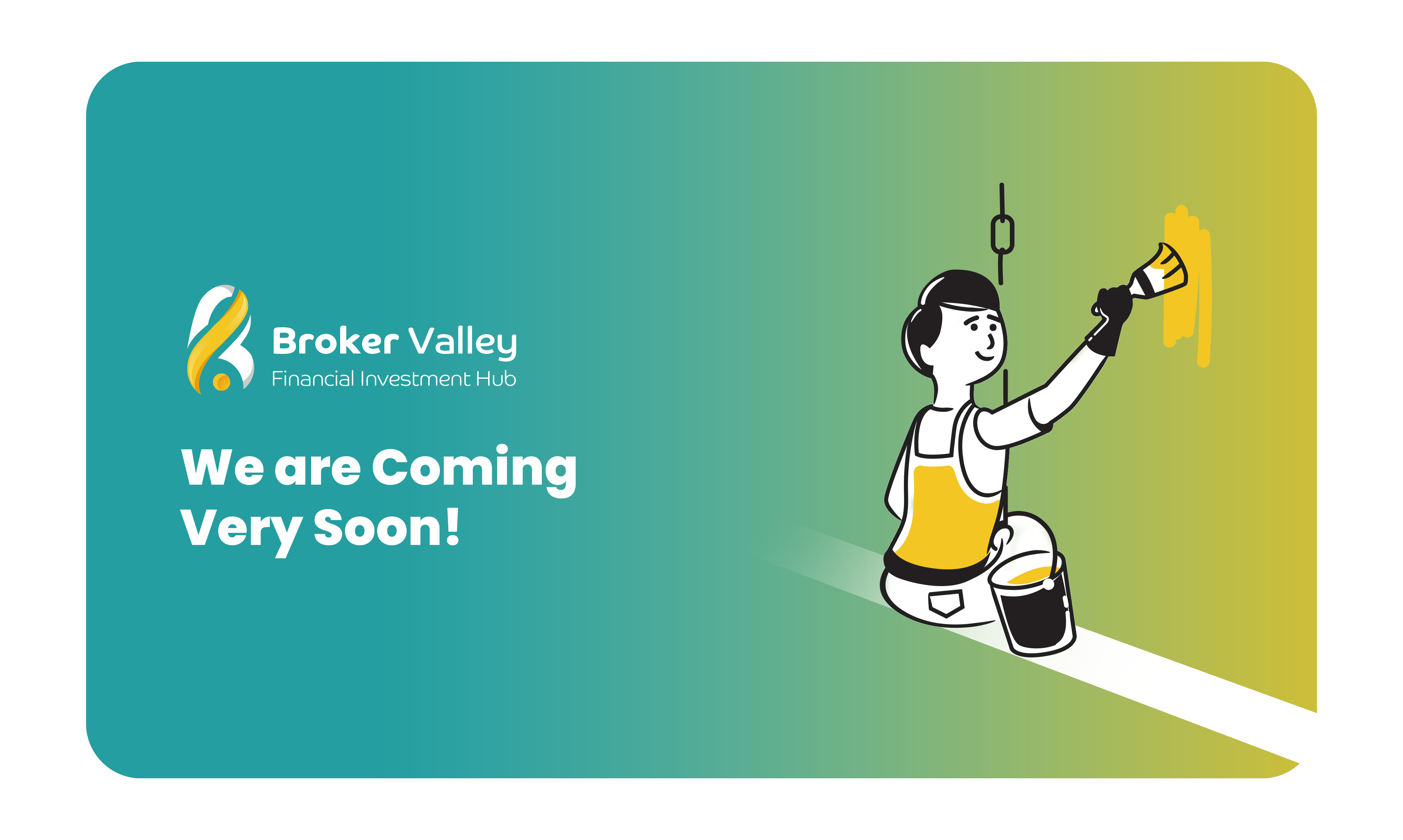 Broker Valley
Financial Investment Hub

We are Coming Very Soon!